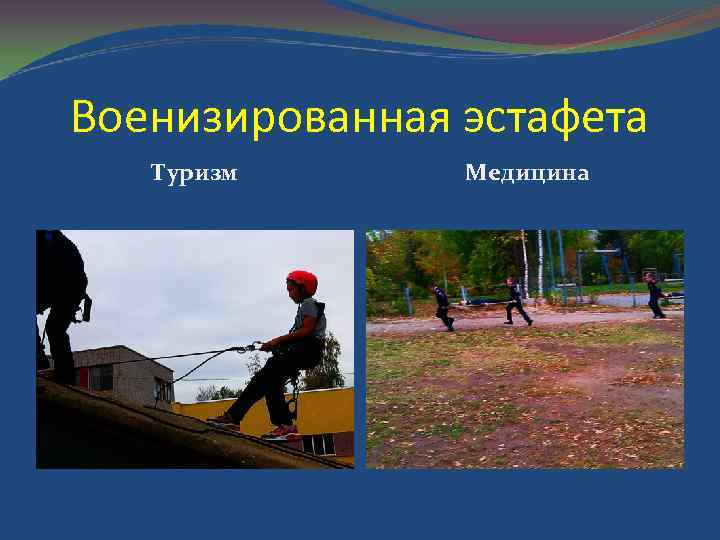 Военизированная эстафета

Туризм

Медицина